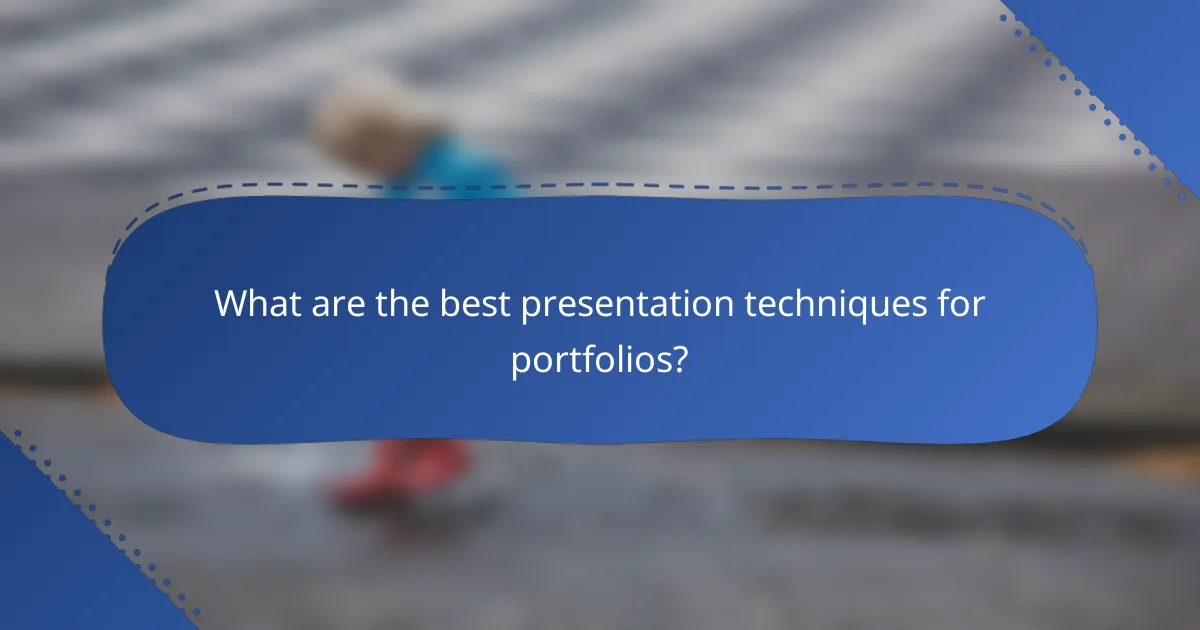 What are the best presentation techniques for portfolios?